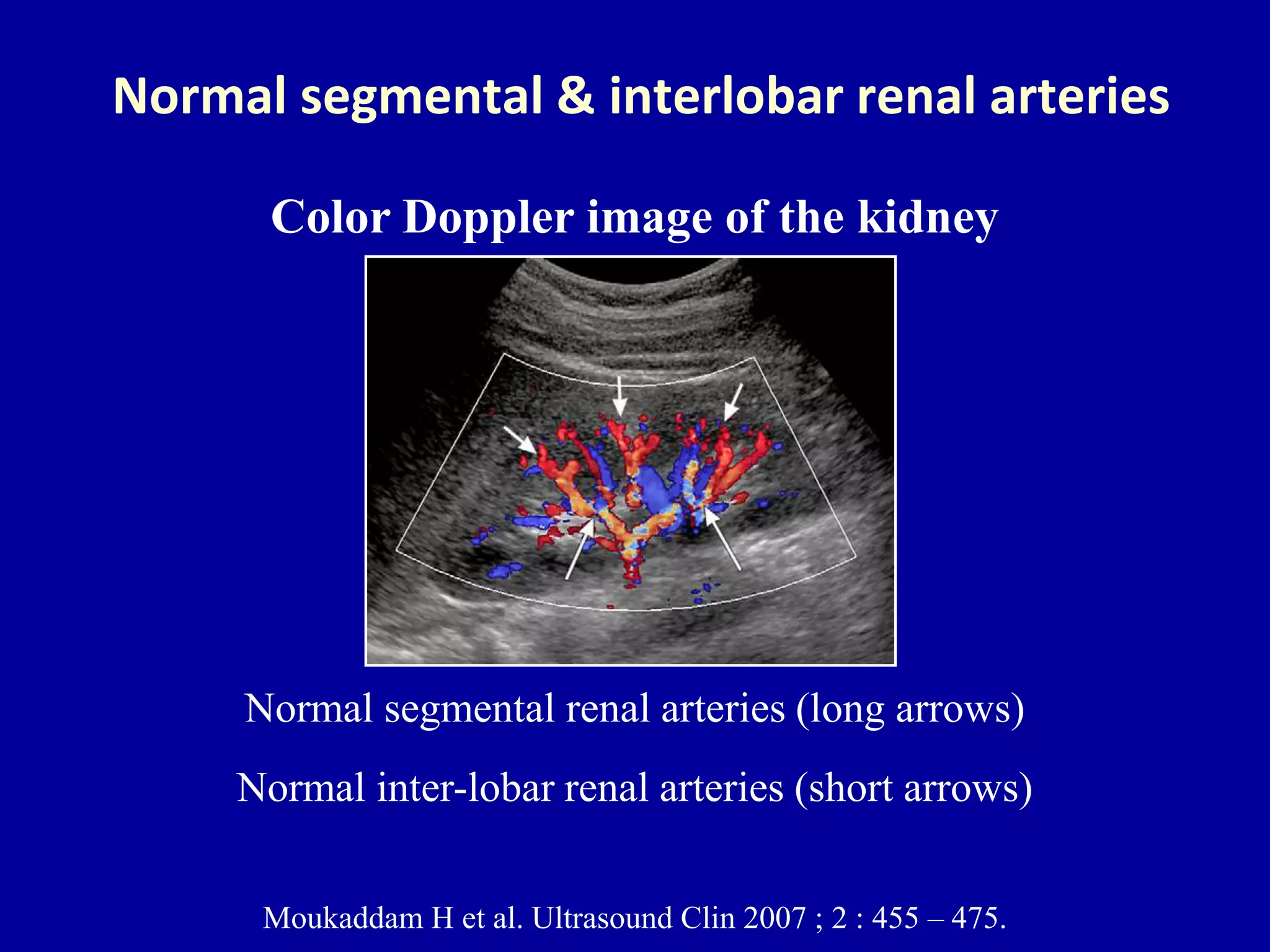 Normal segmental & interlobar renal arteries

Color Doppler image of the kidney

Normal segmental renal arteries (long arrows)

Normal inter-lobar renal arteries (short arrows)

Moukaddam H et al. Ultrasound Clin 2007 ; 2 : 455 – 475.